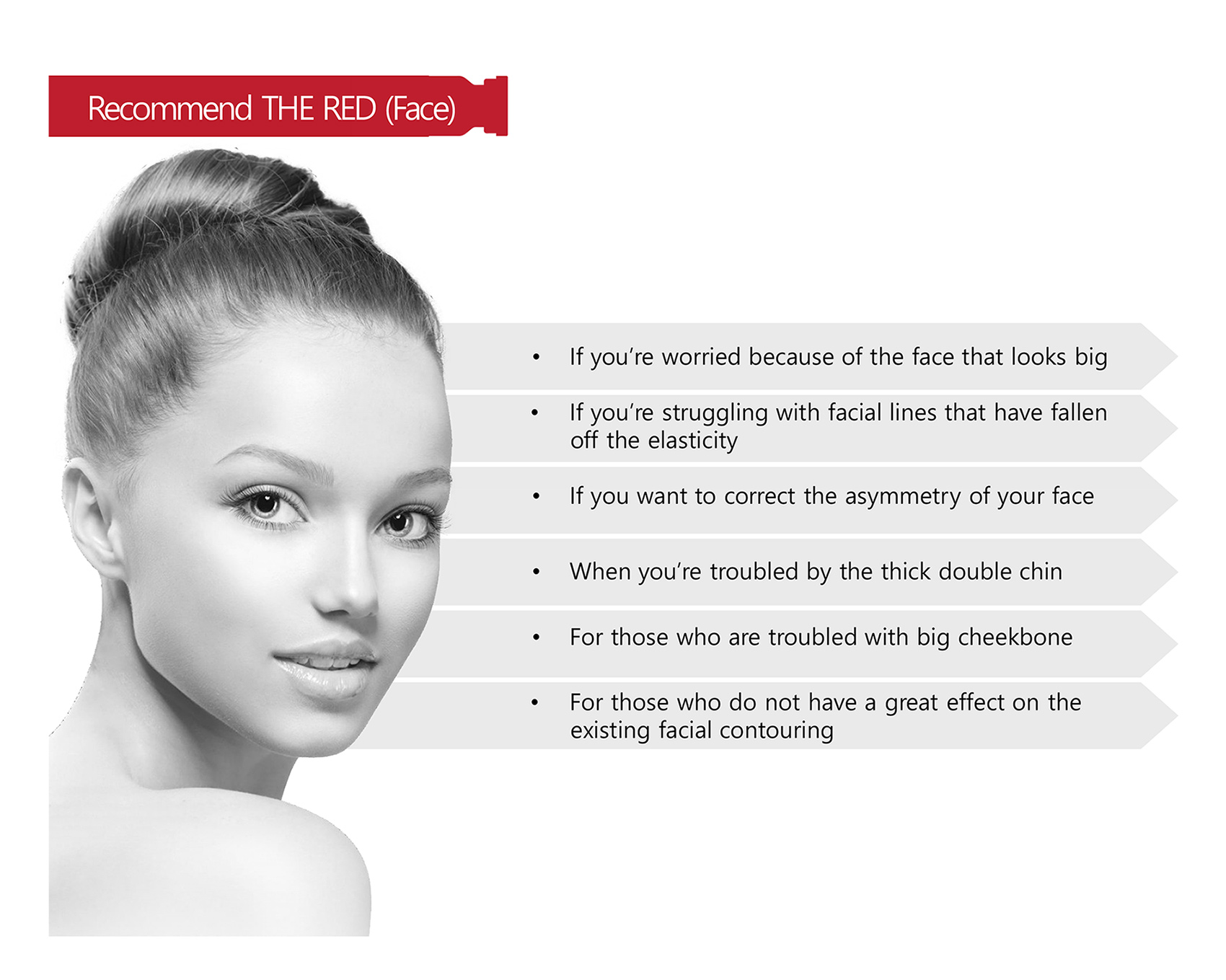 Recommend THE RED (Face)

• If you're worried because of the face that looks big

• If you're struggling with facial lines that have fallen off the elasticity

• If you want to correct the asymmetry of your face

• When you're troubled by the thick double chin

• For those who are troubled with big cheekbone

• For those who do not have a great effect on the existing facial contouring